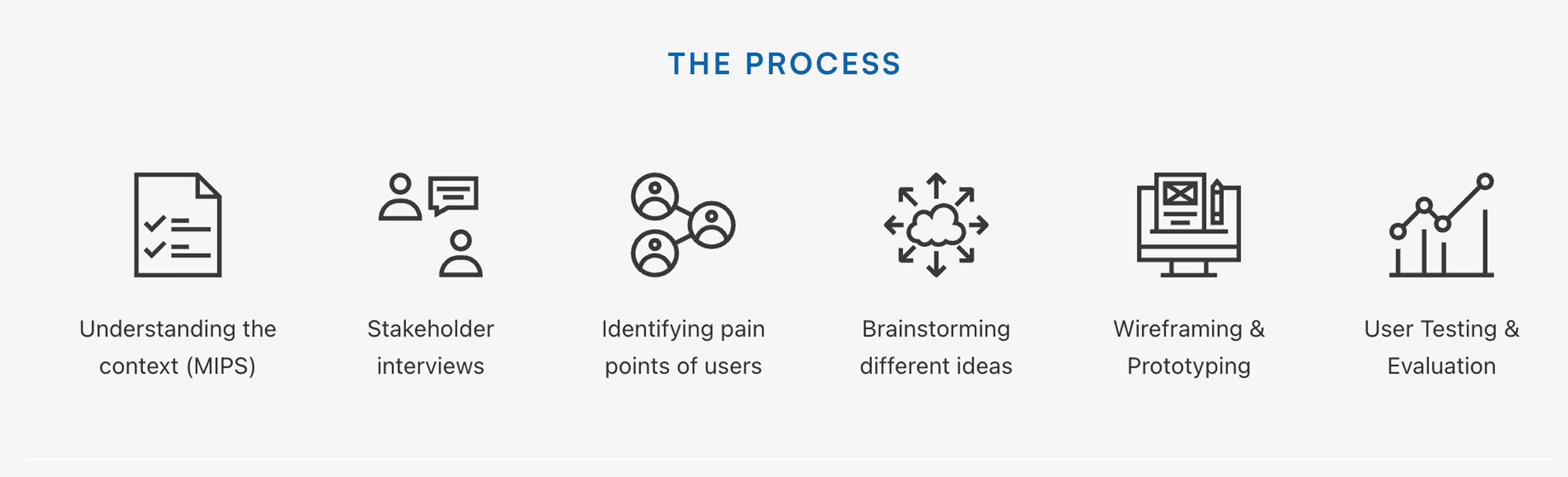 THE PROCESS

Understanding the context (MIPS)

Stakeholder interviews

Identifying pain points of users

Brainstorming different ideas

Wireframing & Prototyping

User Testing & Evaluation